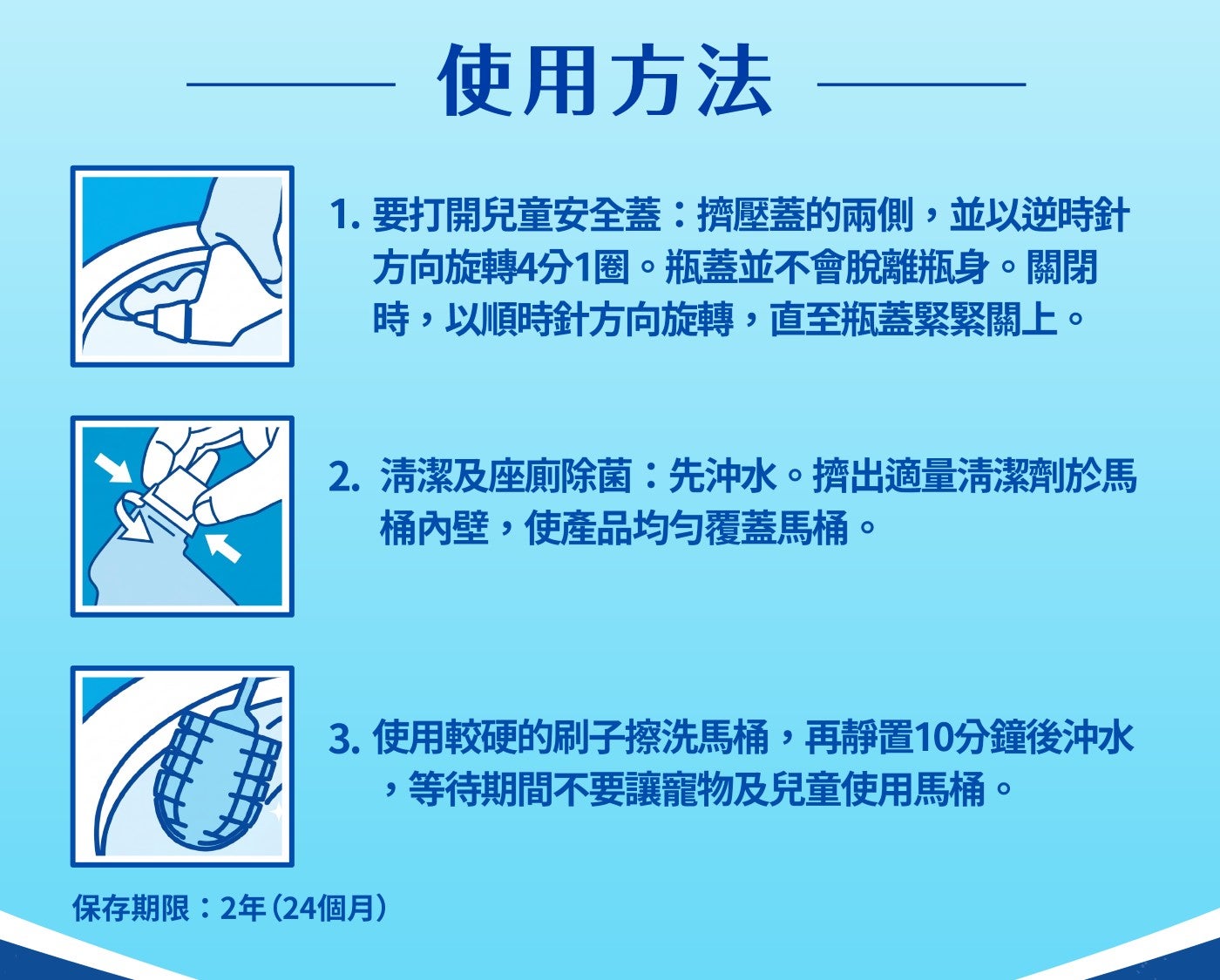 使用方法

1. 要打開兒童安全蓋：擠壓蓋的兩側，並以逆時針方向旋轉4分1圈。瓶蓋並不會脫離瓶身。關閉時，以順時針方向旋轉，直至瓶蓋緊緊關上。

2. 清潔及座廁除菌：先沖水。擠出適量清潔劑於馬桶內壁，使產品均勻覆蓋馬桶。

3. 使用較硬的刷子擦洗馬桶，再靜置10分鐘後沖水，等待期間不要讓寵物及兒童使用馬桶。

保存期限：2年（24個月）